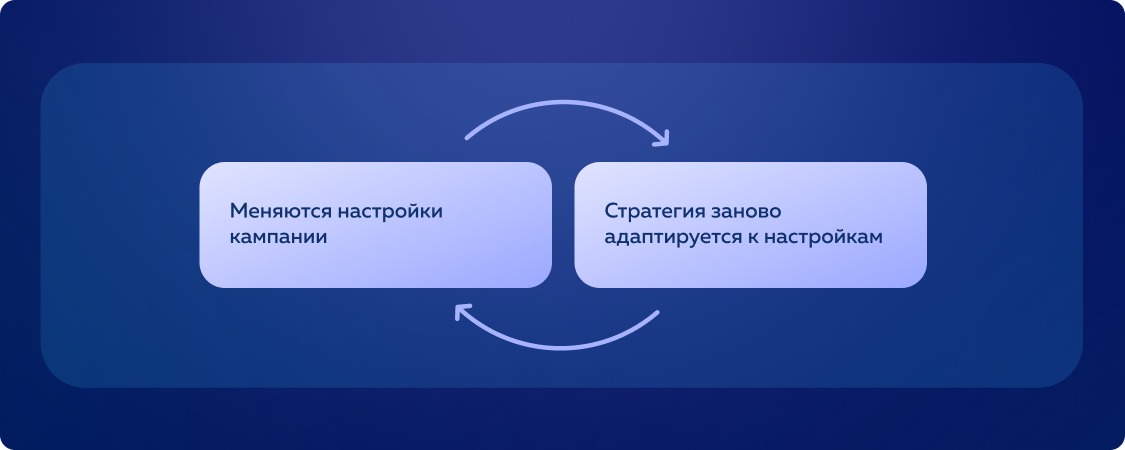 Меняются настройки кампании

Стратегия заново адаптируется к настройкам